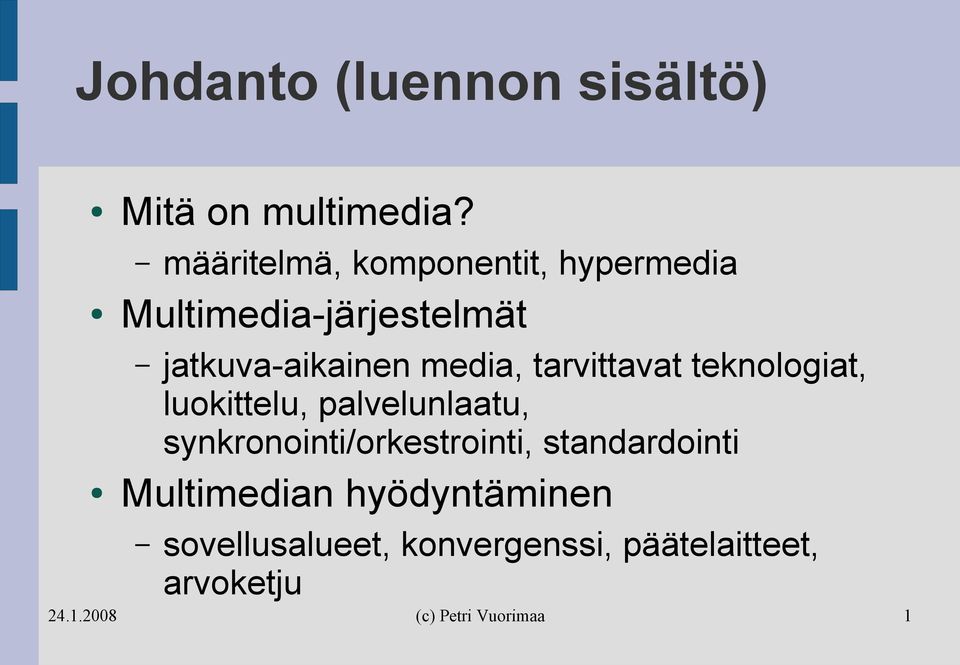 Johdanto (luennon sisältö)

• Mitä on multimedia?
– määritelmä, komponentit, hypermedia

• Multimedia-järjestelmät
– jatkuva-aikainen media, tarvittavat teknologiat, luokittelu, palvelunlaatu, synkronointi/orkestrointi, standardointi

• Multimedian hyödyntäminen
– sovellusalueet, konvergenssi, päätelaitteet, arvoketju

24.1.2008
(c) Petri Vuorimaa
1